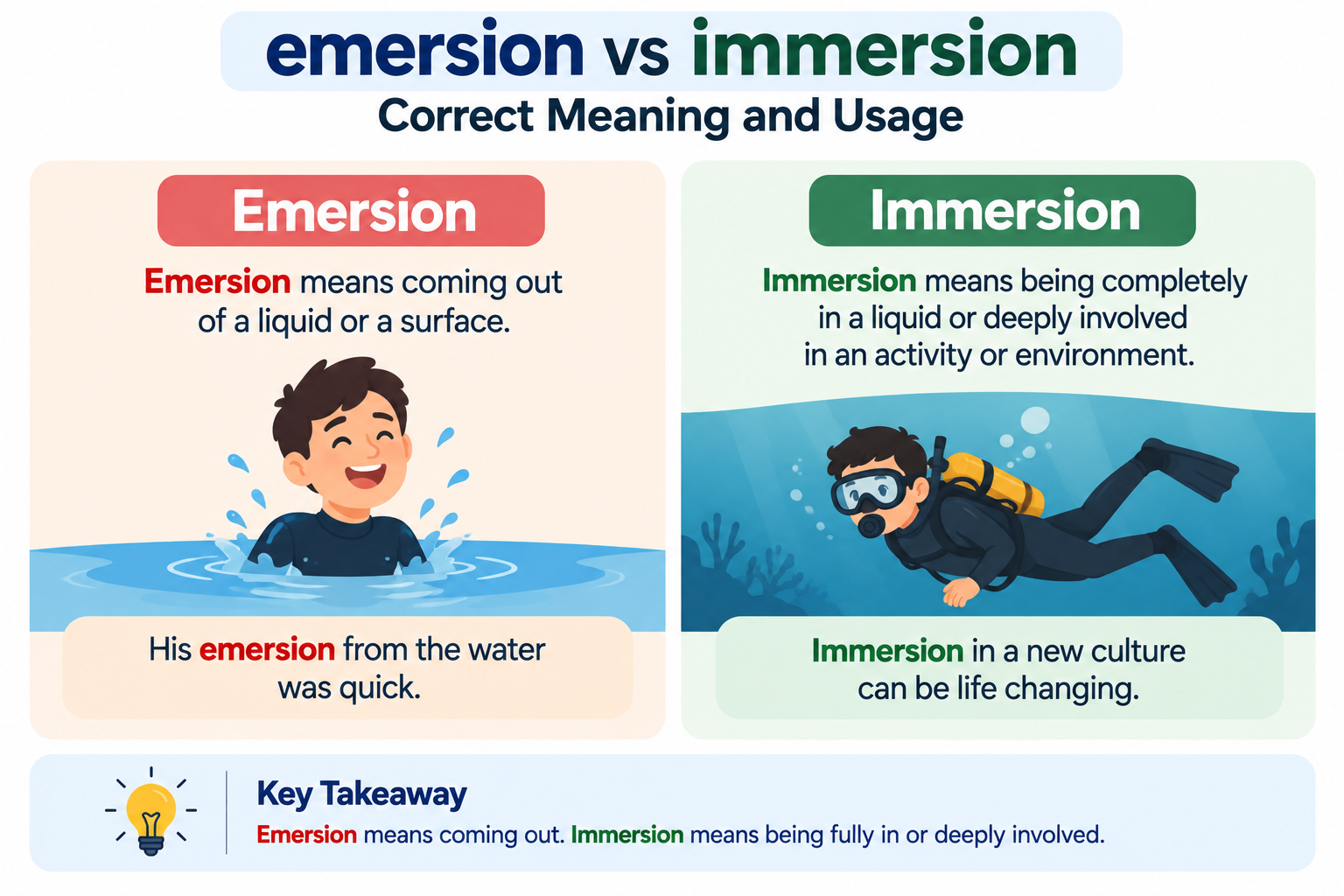 emersion vs immersion

Correct Meaning and Usage

Emersion

Emersion means coming out of a liquid or a surface.

His emersion from the water was quick.

Immersion

Immersion means being completely in a liquid or deeply involved in an activity or environment.

Immersion in a new culture can be life changing.

Key Takeaway

Emersion means coming out. Immersion means being fully in or deeply involved.